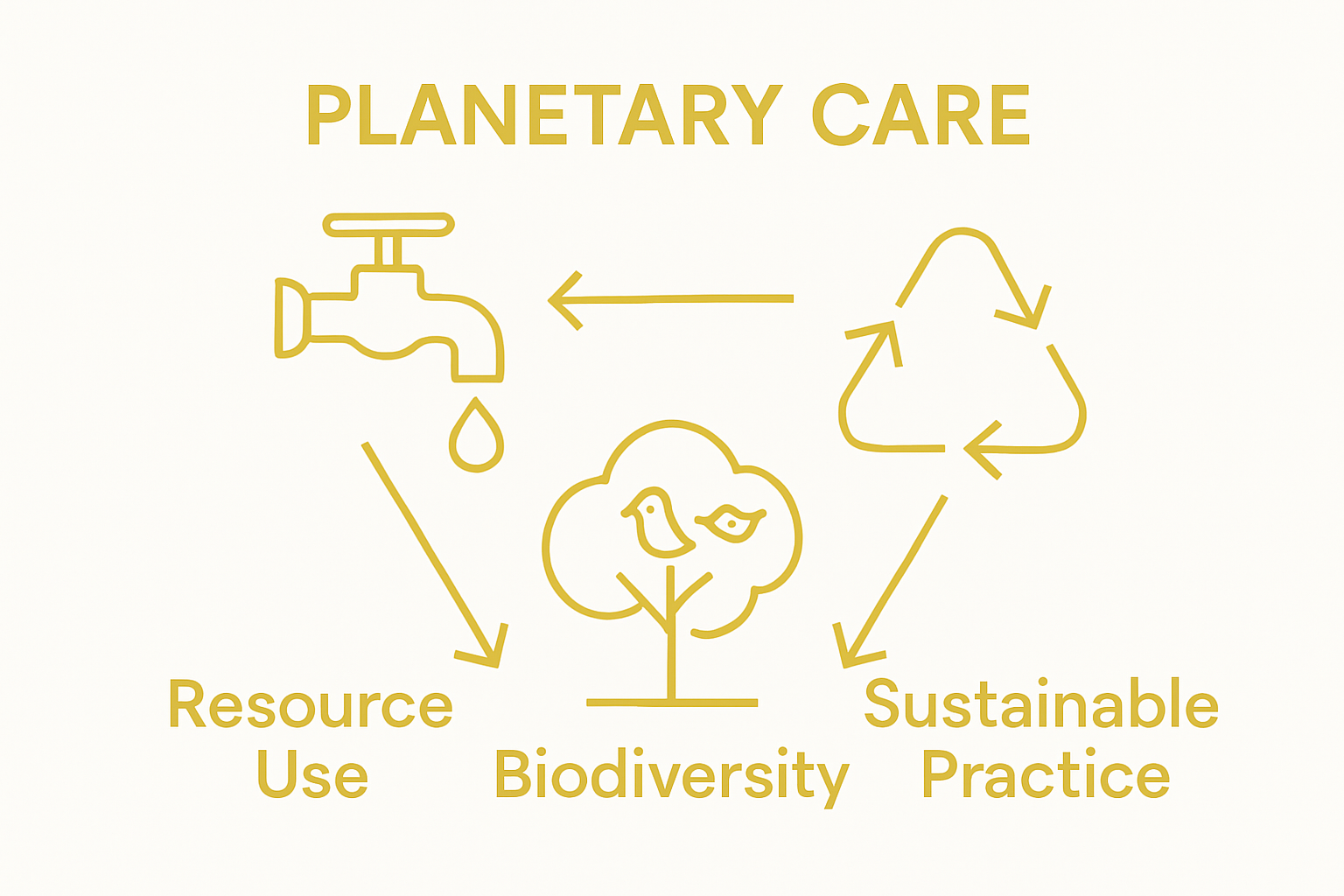 PLANETARY CARE

Resource Use

Biodiversity

Sustainable Practice